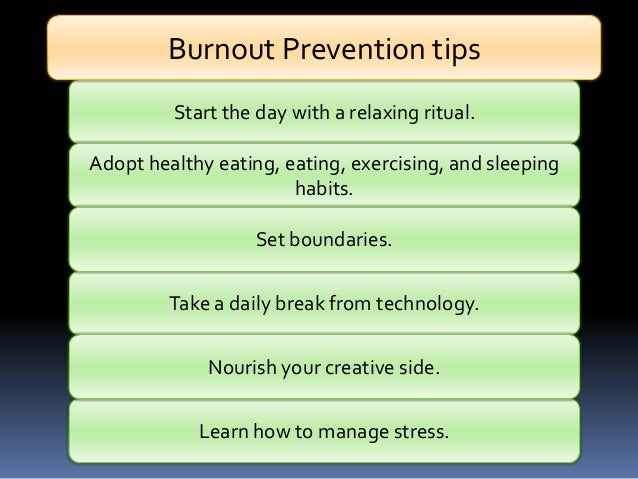 Burnout Prevention tips

Start the day with a relaxing ritual.

Adopt healthy eating, eating, exercising, and sleeping habits.

Set boundaries.

Take a daily break from technology.

Nourish your creative side.

Learn how to manage stress.